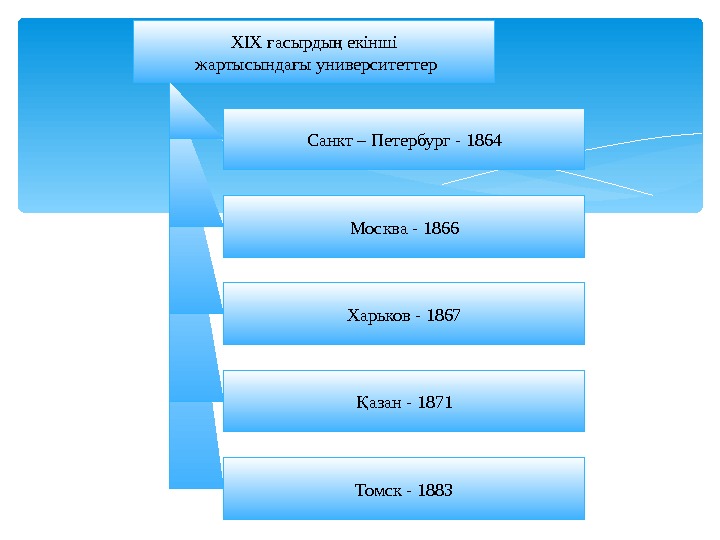 XIX ғасырдың екінші жартысындағы университеттер

Санкт – Петербург - 1864

Москва - 1866

Харьков - 1867

Қазан - 1871

Томск - 1883